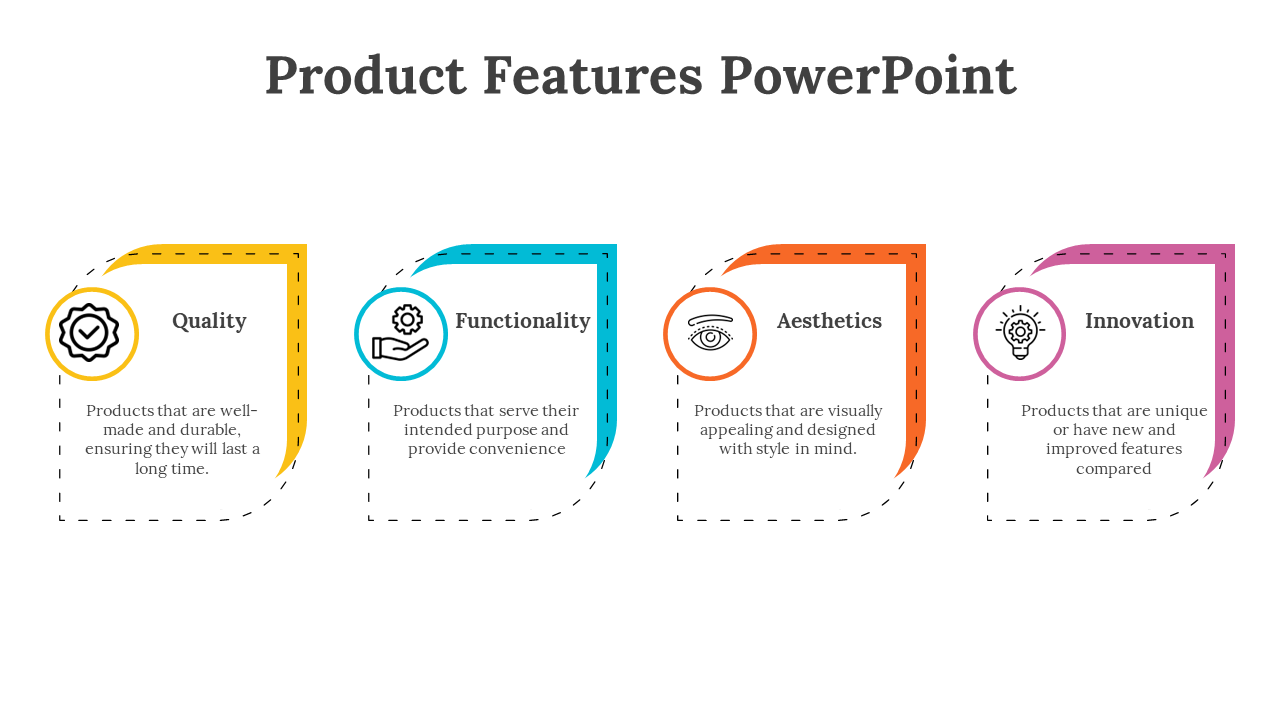 Product Features PowerPoint

Quality

Products that are well-made and durable, ensuring they will last a long time.

Functionality

Products that serve their intended purpose and provide convenience

Aesthetics

Products that are visually appealing and designed with style in mind.

Innovation

Products that are unique or have new and improved features compared